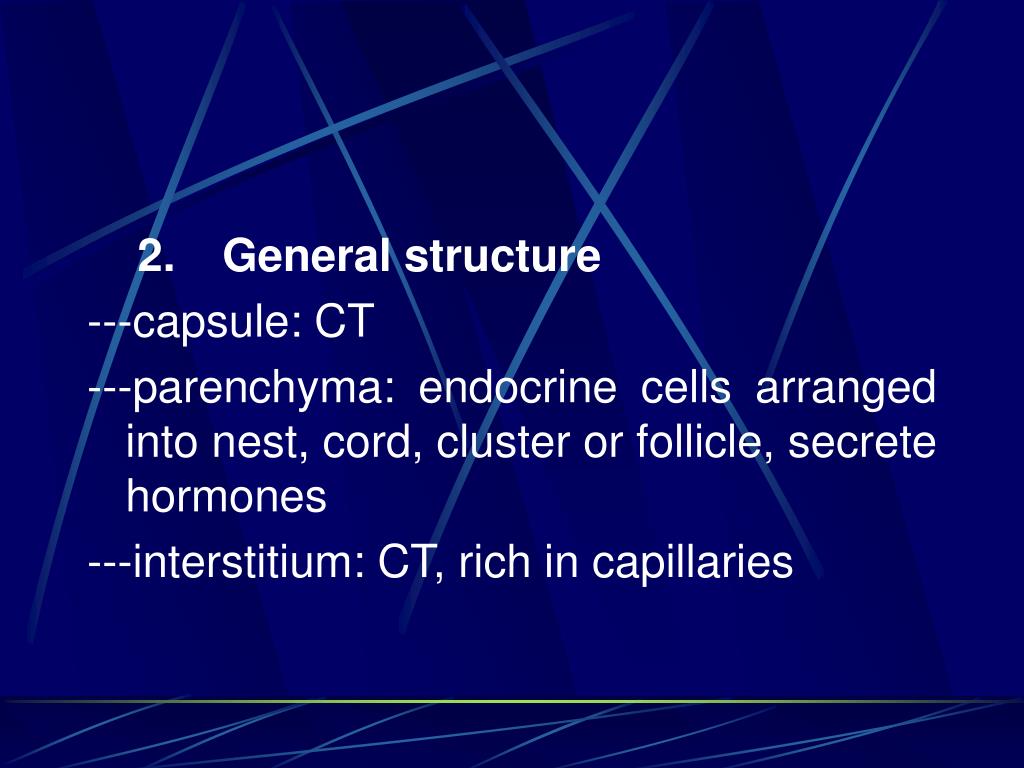 2. General structure

---capsule: CT

---parenchyma: endocrine cells arranged into nest, cord, cluster or follicle, secrete hormones

---interstitium: CT, rich in capillaries